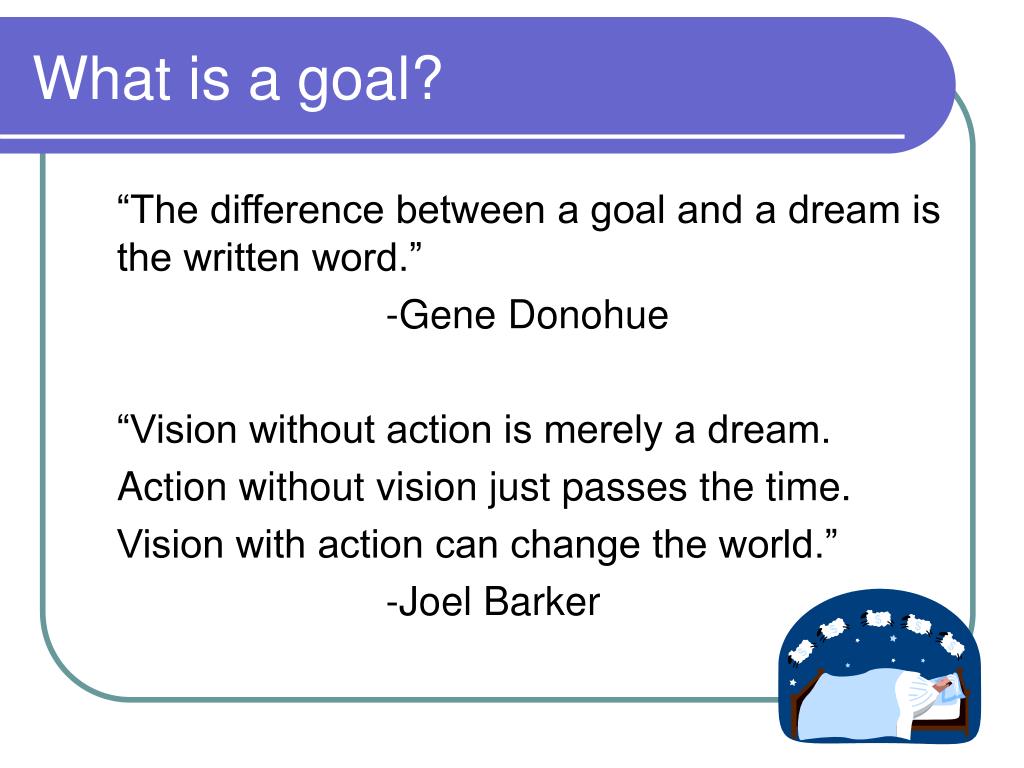 What is a goal?

“The difference between a goal and a dream is the written word.”

-Gene Donohue

“Vision without action is merely a dream.
Action without vision just passes the time.
Vision with action can change the world.”

-Joel Barker